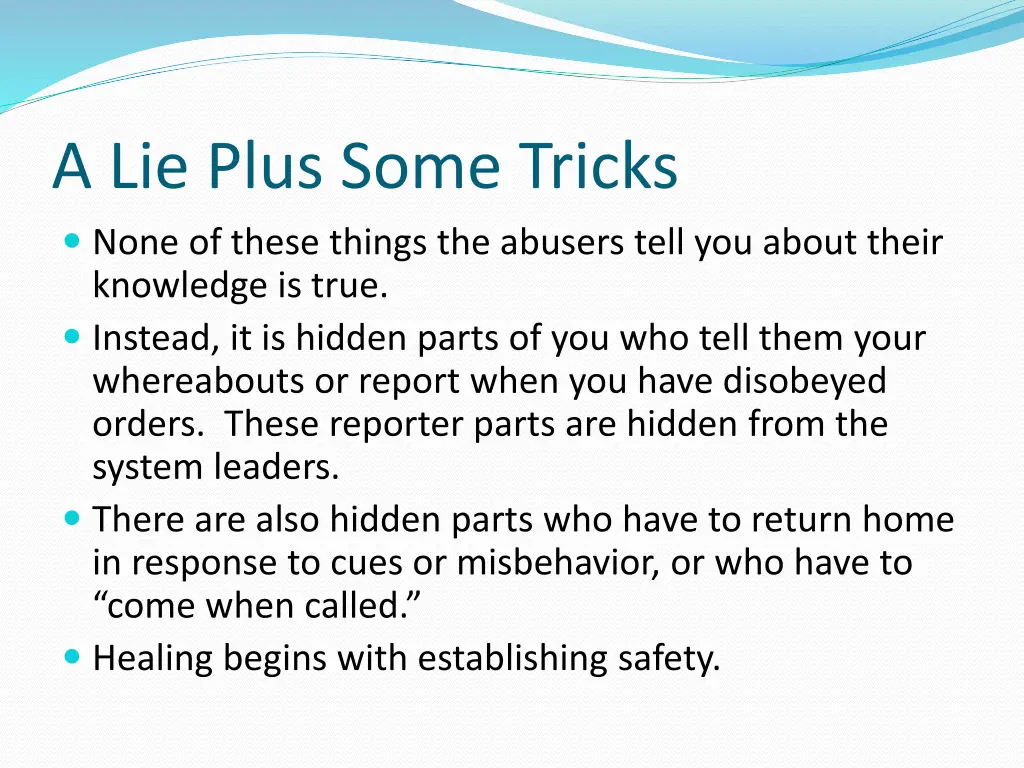 A Lie Plus Some Tricks

None of these things the abusers tell you about their knowledge is true.

Instead, it is hidden parts of you who tell them your whereabouts or report when you have disobeyed orders. These reporter parts are hidden from the system leaders.

There are also hidden parts who have to return home in response to cues or misbehavior, or who have to “come when called.”

Healing begins with establishing safety.